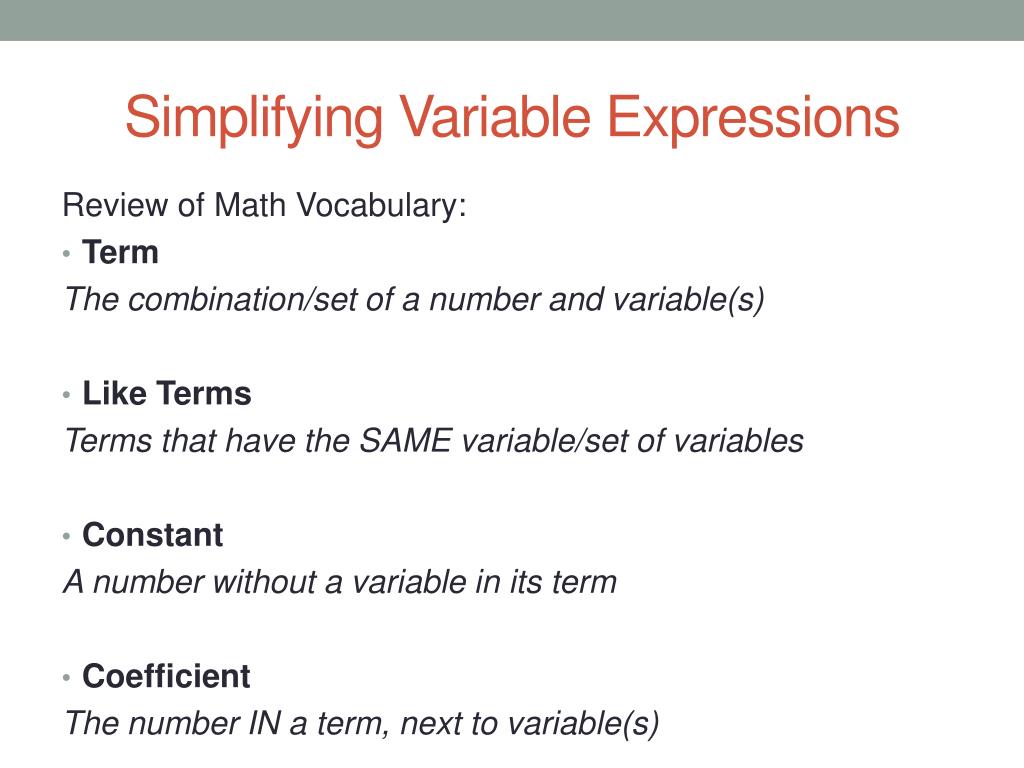 Simplifying Variable Expressions

Review of Math Vocabulary:

• Term

The combination/set of a number and variable(s)

• Like Terms

Terms that have the SAME variable/set of variables

• Constant

A number without a variable in its term

• Coefficient

The number IN a term, next to variable(s)